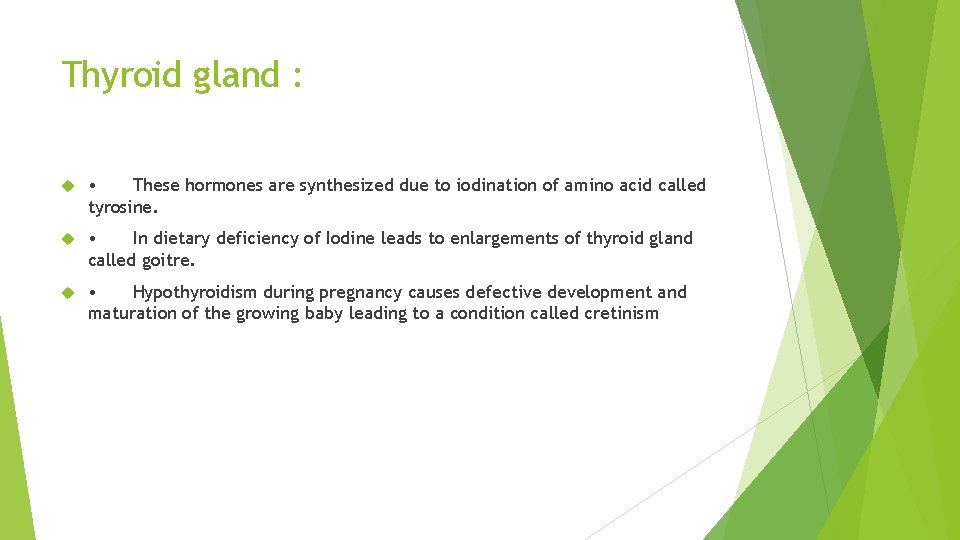 Thyroid gland :

• These hormones are synthesized due to iodination of amino acid called tyrosine.

• In dietary deficiency of Iodine leads to enlargements of thyroid gland called goitre.

• Hypothyroidism during pregnancy causes defective development and maturation of the growing baby leading to a condition called cretinism